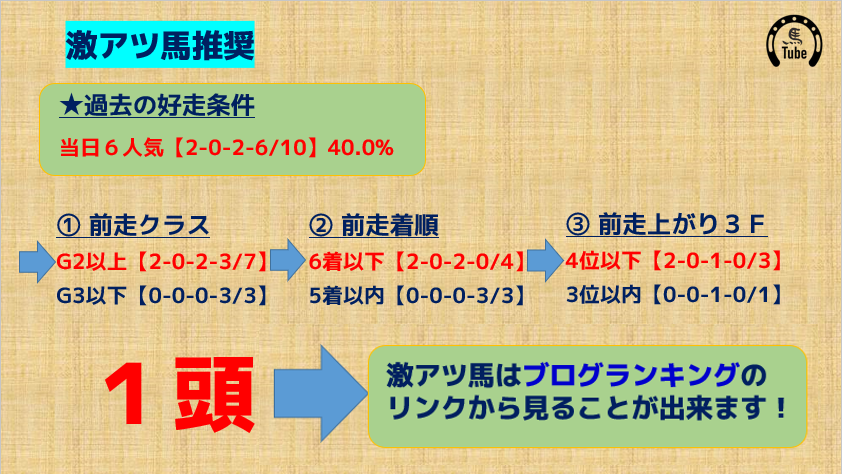 激アツ馬推奨

Tube

★過去の好走条件

当日６人気【2-0-2-6/10】40.0%

① 前走クラス

G2以上【2-0-2-3/7】

G3以下【0-0-0-3/3】

② 前走着順

6着以下【2-0-2-0/4】

5着以内【0-0-0-3/3】

③ 前走上がり３Ｆ

4位以下【2-0-1-0/3】

3位以内【0-0-1-0/1】

１頭

激アツ馬はブログランキングのリンクから見ることが出来ます！